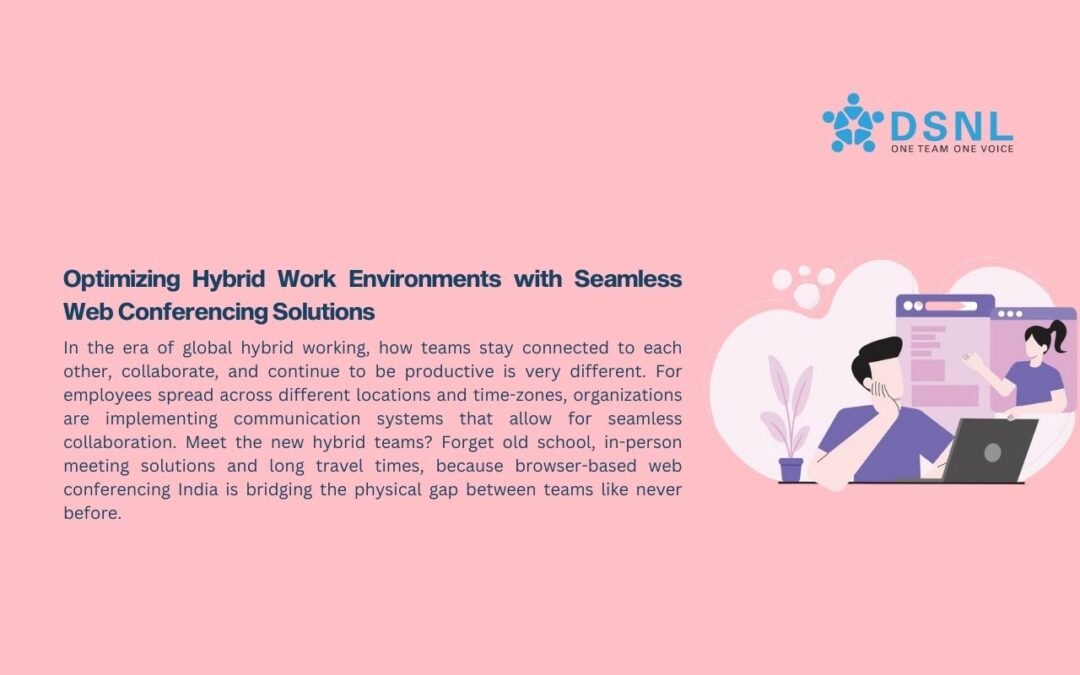 DSNL
ONE TEAM ONE VOICE

Optimizing Hybrid Work Environments with Seamless Web Conferencing Solutions

In the era of global hybrid working, how teams stay connected to each other, collaborate, and continue to be productive is very different. For employees spread across different locations and time-zones, organizations are implementing communication systems that allow for seamless collaboration. Meet the new hybrid teams? Forget old school, in-person meeting solutions and long travel times, because browser-based web conferencing India is bridging the physical gap between teams like never before.